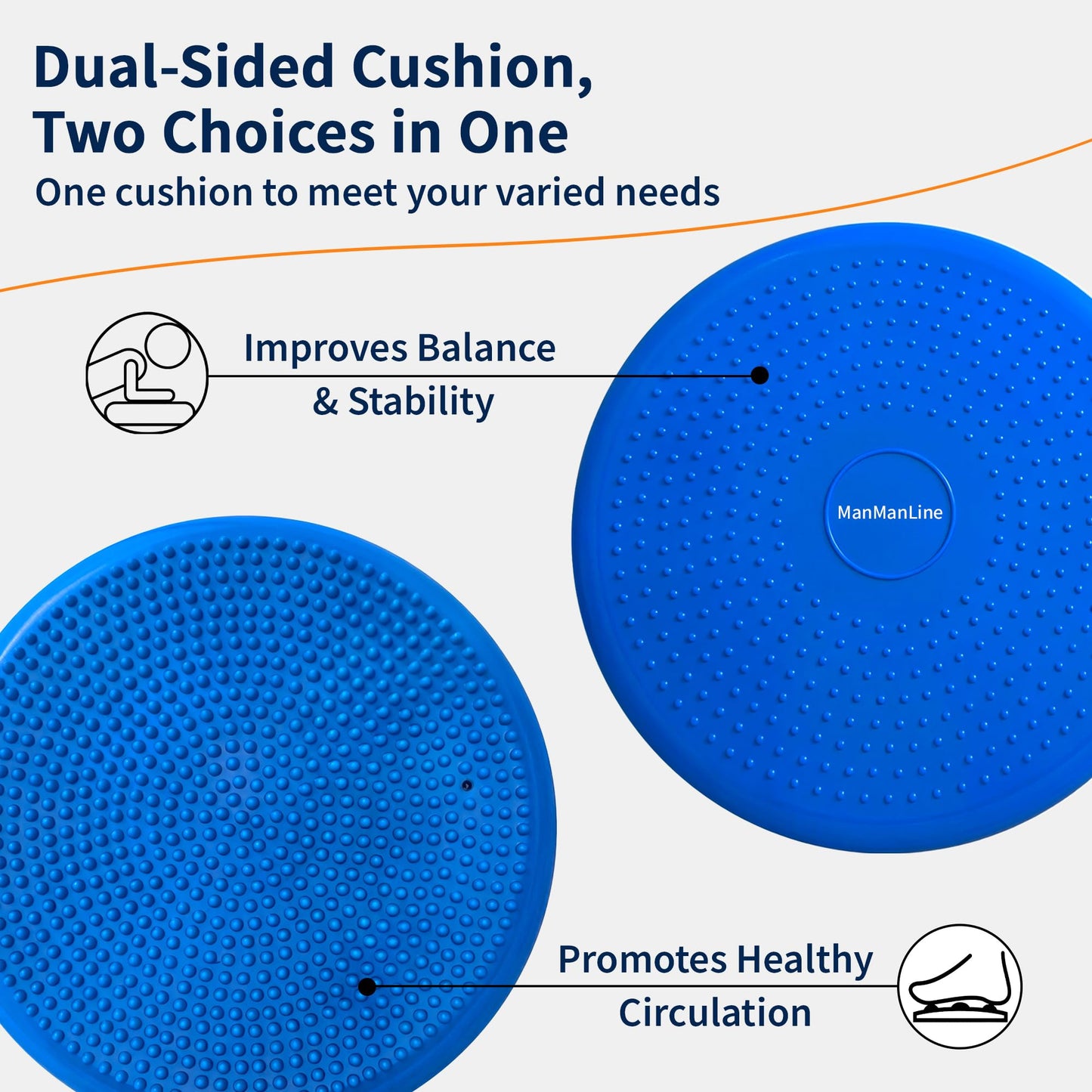 Dual-Sided Cushion, Two Choices in One

One cushion to meet your varied needs

Improves Balance & Stability

ManManLine

Promotes Healthy Circulation